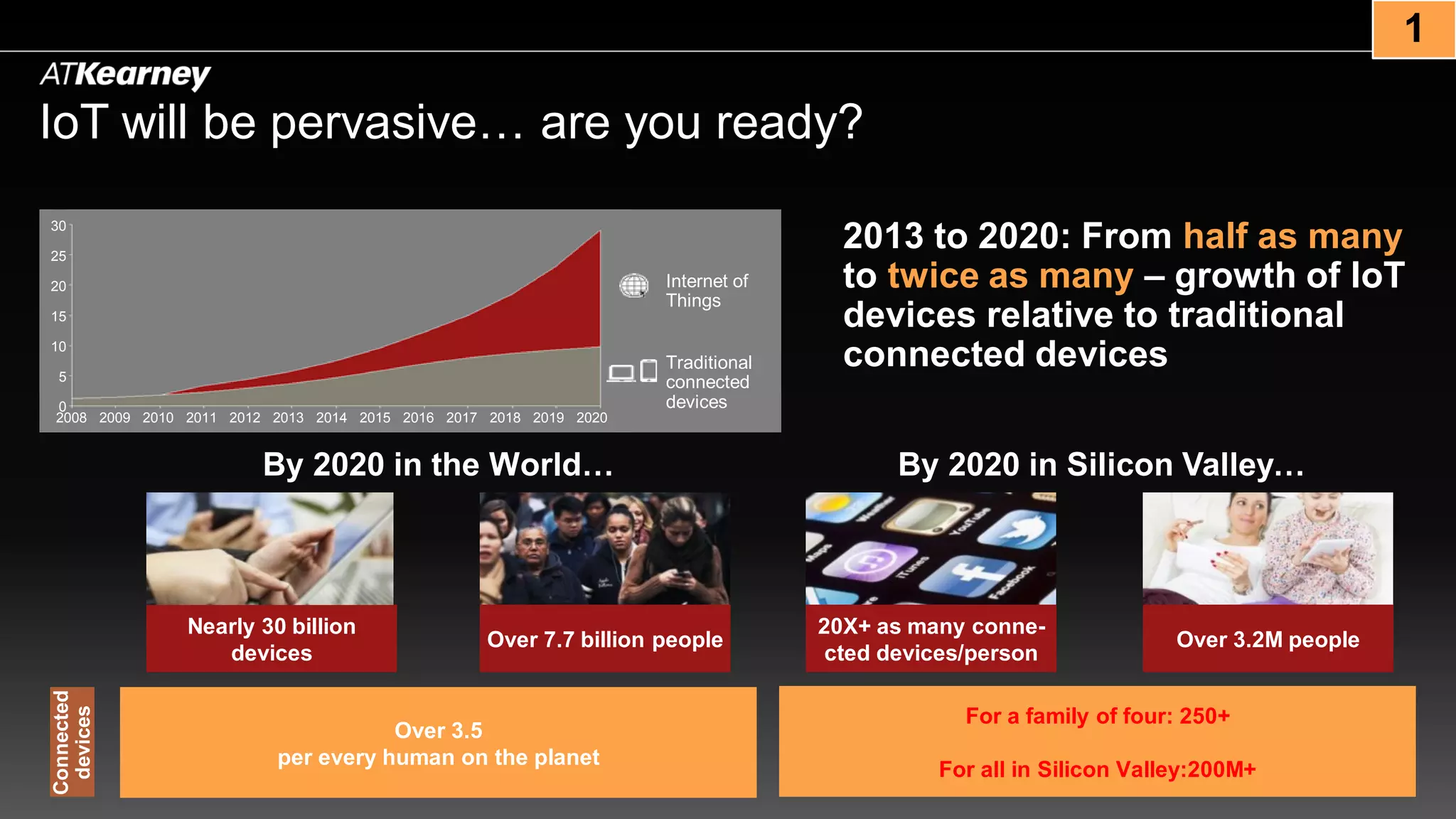 1

ATKearney

IoT will be pervasive… are you ready?

30
25
20
15
10
5
0
2008 2009 2010 2011 2012 2013 2014 2015 2016 2017 2018 2019 2020

Internet of Things

Traditional connected devices

2013 to 2020: From half as many to twice as many – growth of IoT devices relative to traditional connected devices

By 2020 in the World…

By 2020 in Silicon Valley…

Weather
YouTube
Maps
iTunes
Facebook

Nearly 30 billion devices

Over 7.7 billion people

20X+ as many connected devices/person

Over 3.2M people

Connected devices

Over 3.5
per every human on the planet

For a family of four: 250+

For all in Silicon Valley:200M+